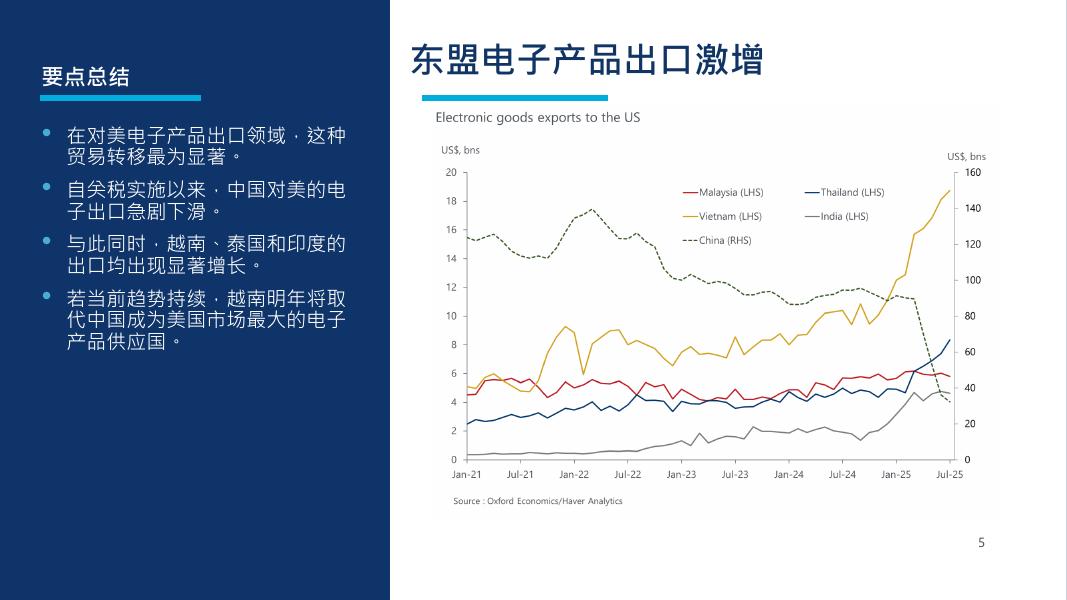 要点总结

• 在对美电子产品出口领域，这种贸易转移最为显著。

• 自关税实施以来，中国对美的电子出口急剧下滑。

• 与此同时，越南、泰国和印度的出口均出现显著增长。

• 若当前趋势持续，越南明年将取代中国成为美国市场最大的电子产品供应国。

东盟电子产品出口激增

Electronic goods exports to the US

US$, bns

US$, bns

20
18
16
14
12
10
8
6
4
2
0

160
140
120
100
80
60
40
20
0

Malaysia (LHS)
Thailand (LHS)
Vietnam (LHS)
India (LHS)
China (RHS)

Jan-21 Jul-21 Jan-22 Jul-22 Jan-23 Jul-23 Jan-24 Jul-24 Jan-25 Jul-25

Source : Oxford Economics/Haver Analytics

5